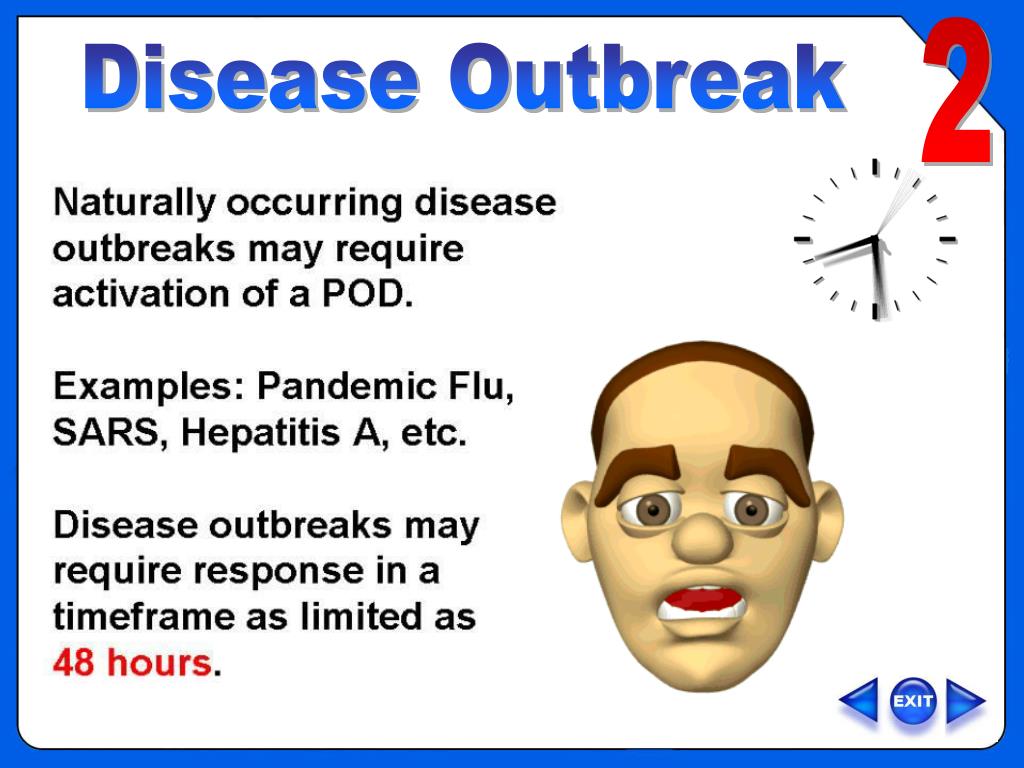 Disease Outbreak

2

Naturally occurring disease outbreaks may require activation of a POD.

Examples: Pandemic Flu, SARS, Hepatitis A, etc.

Disease outbreaks may require response in a timeframe as limited as 48 hours.

EXIT